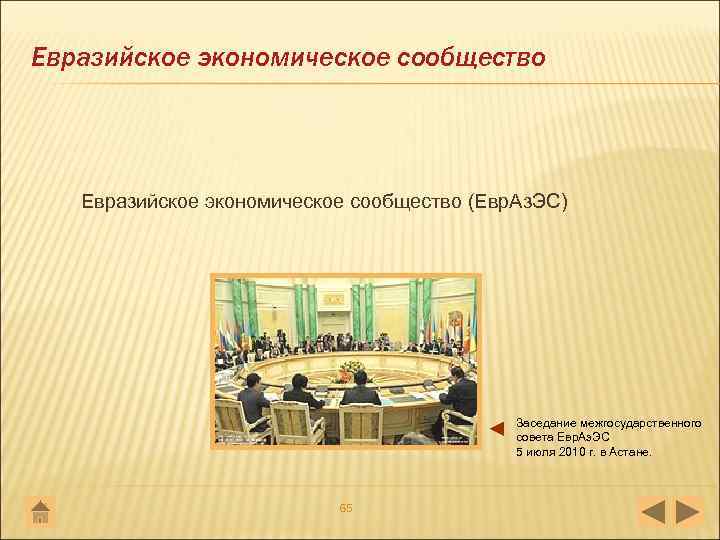 Евразийское экономическое сообщество

Евразийское экономическое сообщество (ЕврАзЭС)

Заседание межгосударственного совета ЕврАзЭС
5 июля 2010 г. в Астане.

65